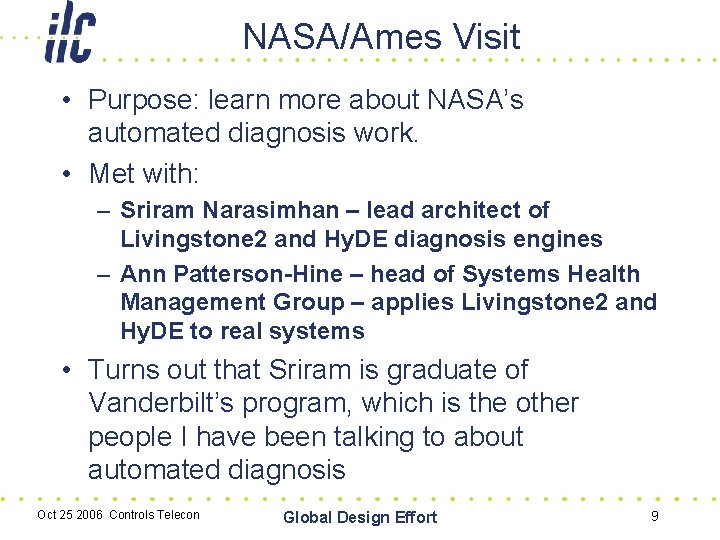 ilc

NASA/Ames Visit

• Purpose: learn more about NASA's automated diagnosis work.
• Met with:
– Sriram Narasimhan – lead architect of Livingstone2 and HyDE diagnosis engines
– Ann Patterson-Hine – head of Systems Health Management Group – applies Livingstone2 and HyDE to real systems
• Turns out that Sriram is graduate of Vanderbilt's program, which is the other people I have been talking to about automated diagnosis

Oct 25 2006 Controls Telecon
Global Design Effort
9